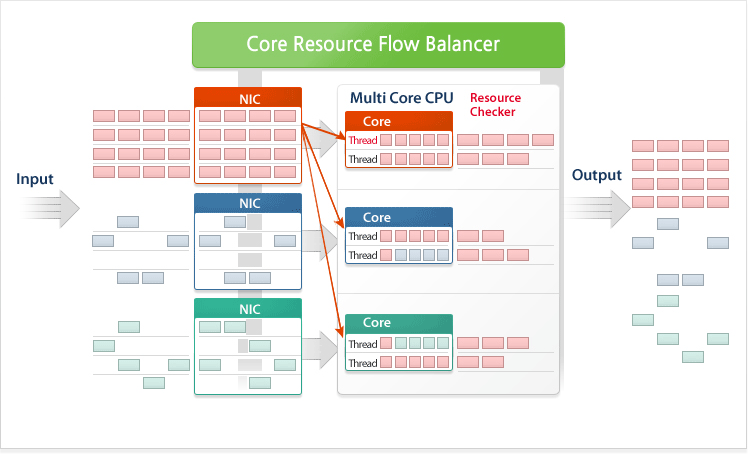 Core Resource Flow Balancer

Input

NIC

NIC

NIC

Multi Core CPU

Resource Checker

Core
Thread
Thread

Core
Thread
Thread

Core
Thread
Thread

Output